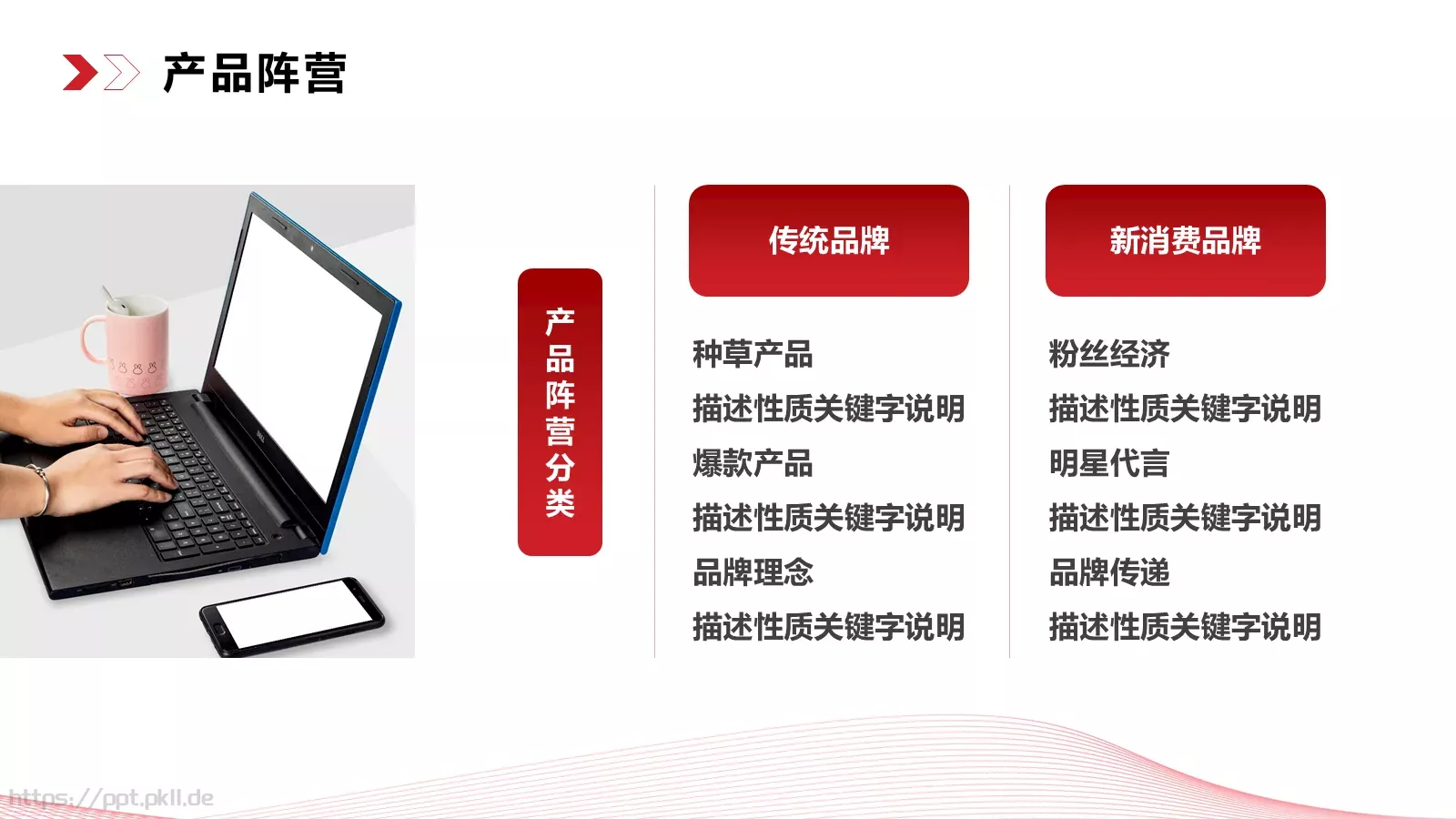 产品阵营

产品阵营分类

传统品牌

种草产品
描述性质关键字说明
爆款产品
描述性质关键字说明
品牌理念
描述性质关键字说明

新消费品牌

粉丝经济
描述性质关键字说明
明星代言
描述性质关键字说明
品牌传递
描述性质关键字说明

https://ppt.pkll.de